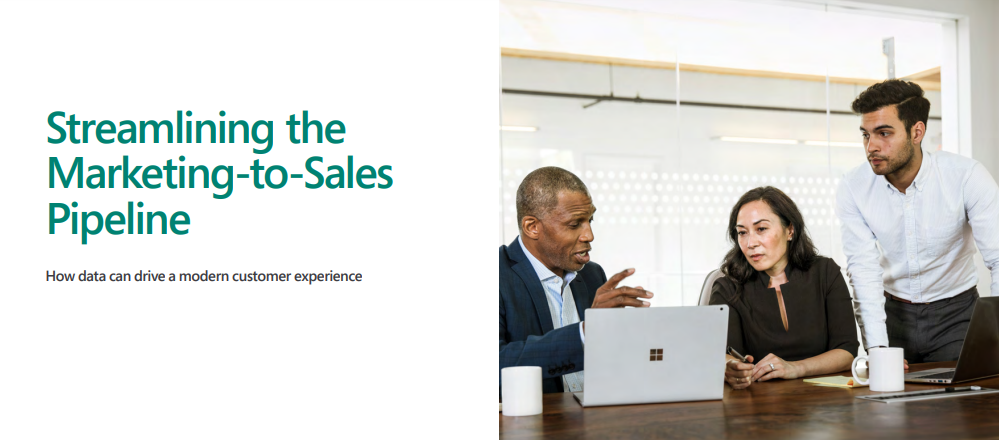 Streamlining the Marketing-to-Sales Pipeline

How data can drive a modern customer experience